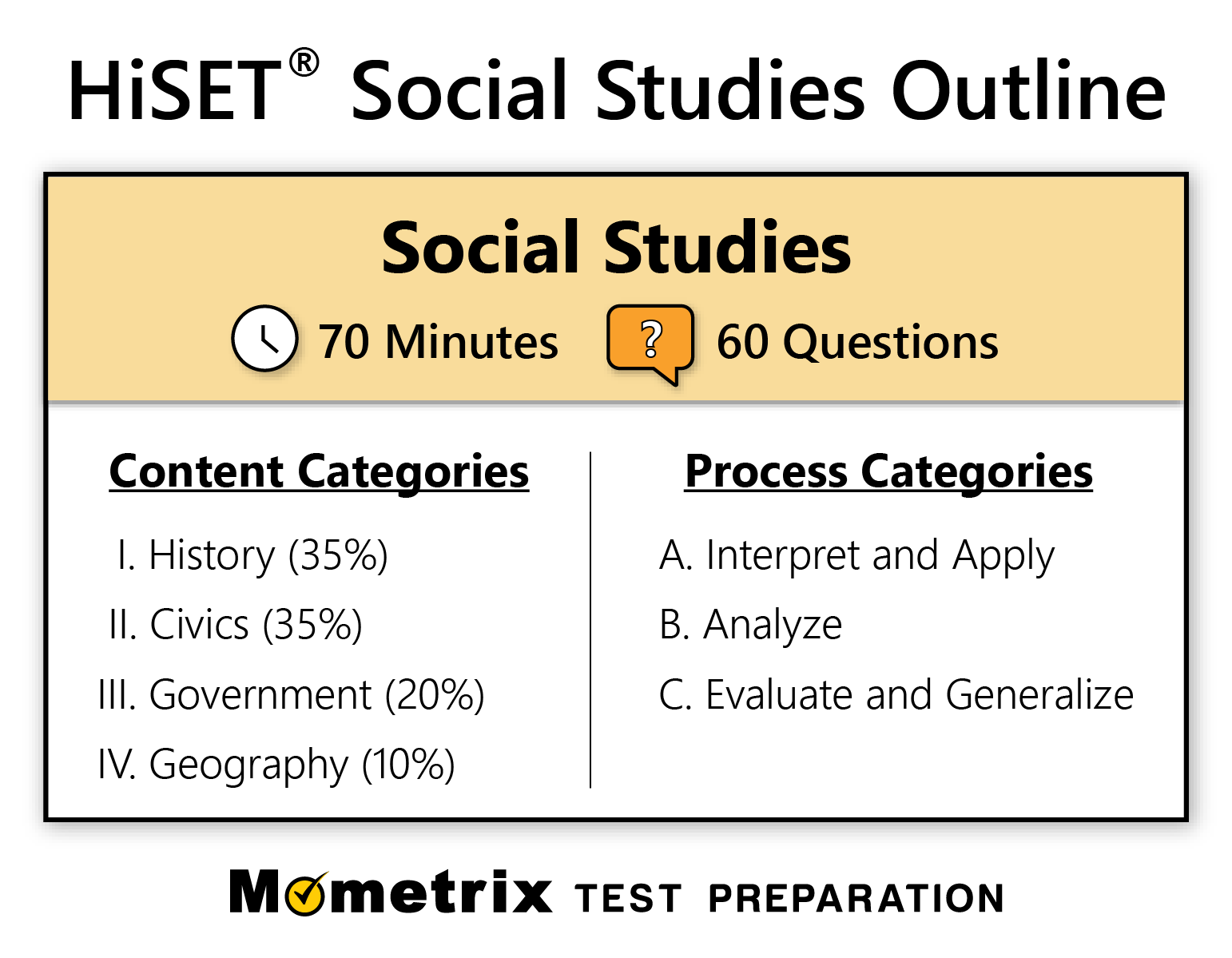 HiSET® Social Studies Outline

Social Studies

70 Minutes ? 60 Questions

Content Categories

I. History (35%)

II. Civics (35%)

III. Government (20%)

IV. Geography (10%)

Process Categories

A. Interpret and Apply

B. Analyze

C. Evaluate and Generalize

Mometrix TEST PREPARATION